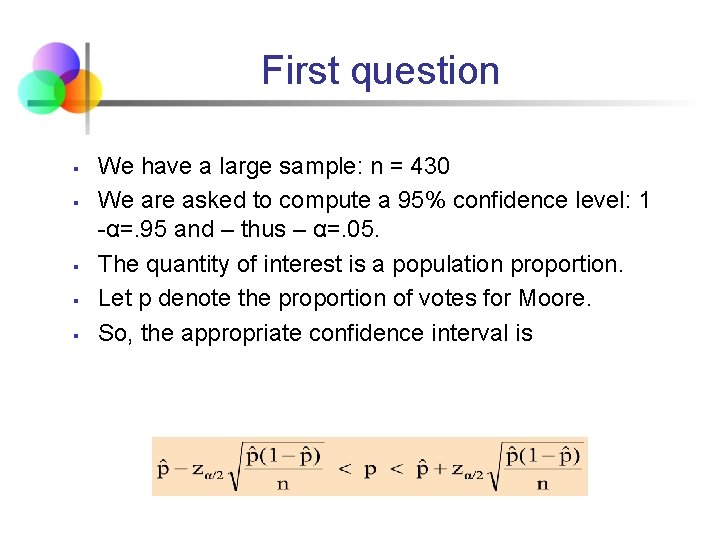 First question

- We have a large sample: n = 430
- We are asked to compute a 95% confidence level: 1 -α=.95 and – thus – α=.05.
- The quantity of interest is a population proportion.
- Let p denote the proportion of votes for Moore.
- So, the appropriate confidence interval is

$\hat{p} - z_{\alpha/2}\sqrt{\frac{\hat{p}(1-\hat{p})}{n}} < p < \hat{p} + z_{\alpha/2}\sqrt{\frac{\hat{p}(1-\hat{p})}{n}}$